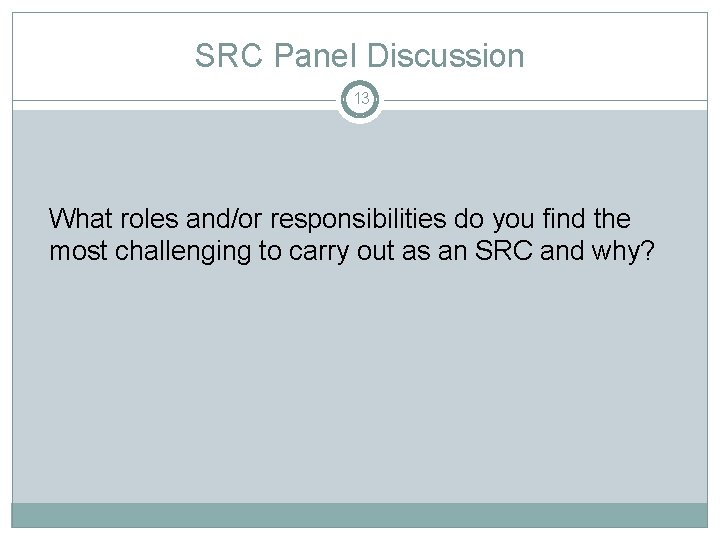 SRC Panel Discussion

13

What roles and/or responsibilities do you find the most challenging to carry out as an SRC and why?